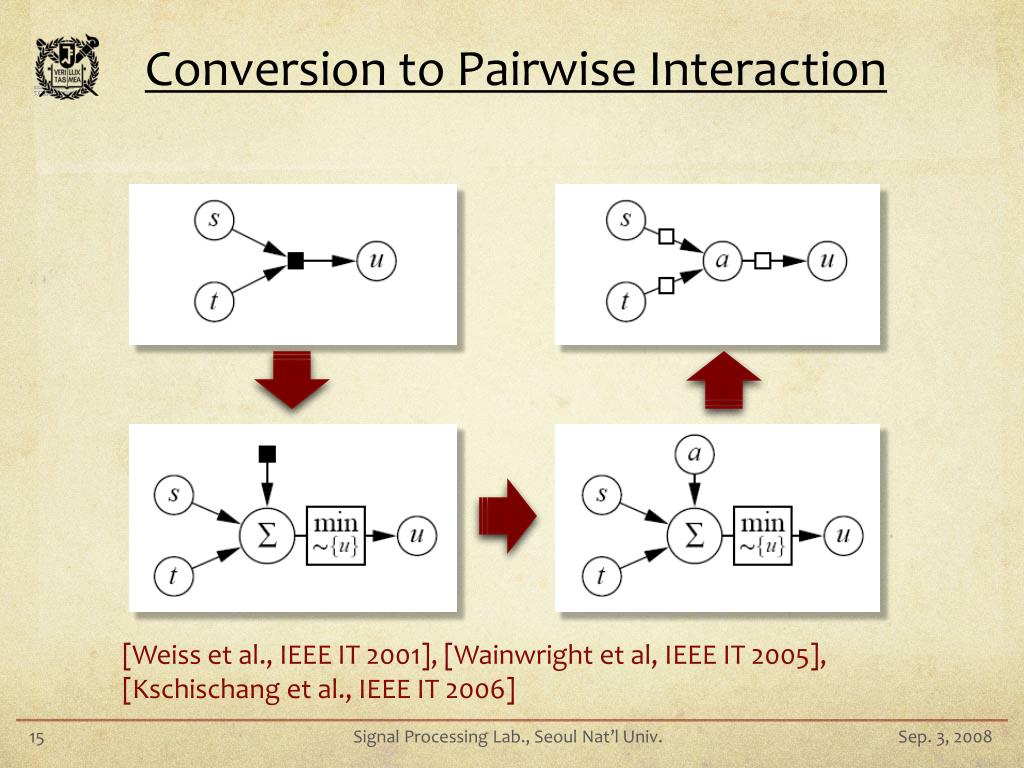 VERI LUX TAS MEA

Conversion to Pairwise Interaction

$s$ $t$ $u$

$s$ $t$ $a$ $u$

$s$ $t$ $\Sigma$ $\min_{\sim\{u\}}$ $u$

$a$ $s$ $t$ $\Sigma$ $\min_{\sim\{u\}}$ $u$

[Weiss et al., IEEE IT 2001], [Wainwright et al, IEEE IT 2005], [Kschischang et al., IEEE IT 2006]

15 Signal Processing Lab., Seoul Nat'l Univ. Sep. 3, 2008